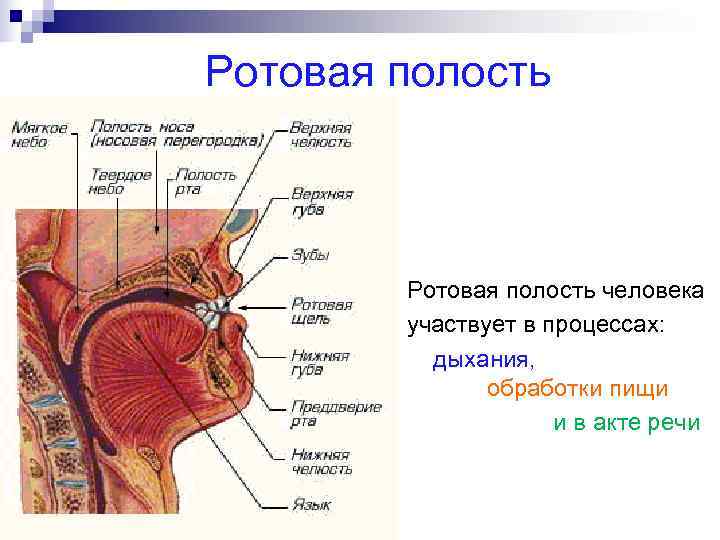 Ротовая полость

Мягкое небо

Полость носа (носовая перегородка)

Твердое небо

Полость рта

Верхняя челюсть

Верхняя губа

Зубы

Ротовая щель

Нижняя губа

Преддверие рта

Нижняя челюсть

Язык

Ротовая полость человека участвует в процессах:

дыхания,

обработки пищи

и в акте речи